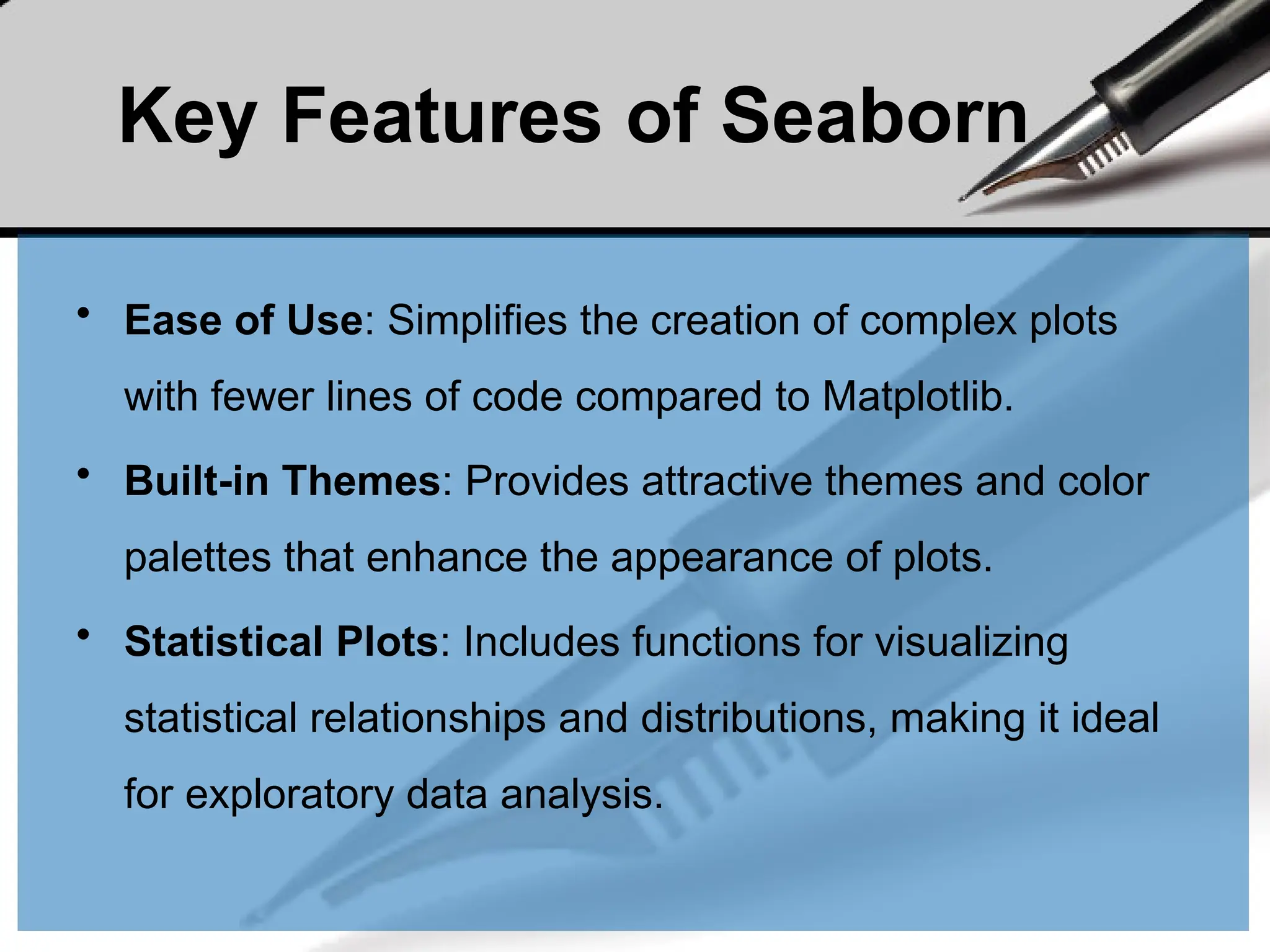 Key Features of Seaborn

• Ease of Use: Simplifies the creation of complex plots with fewer lines of code compared to Matplotlib.

• Built-in Themes: Provides attractive themes and color palettes that enhance the appearance of plots.

• Statistical Plots: Includes functions for visualizing statistical relationships and distributions, making it ideal for exploratory data analysis.